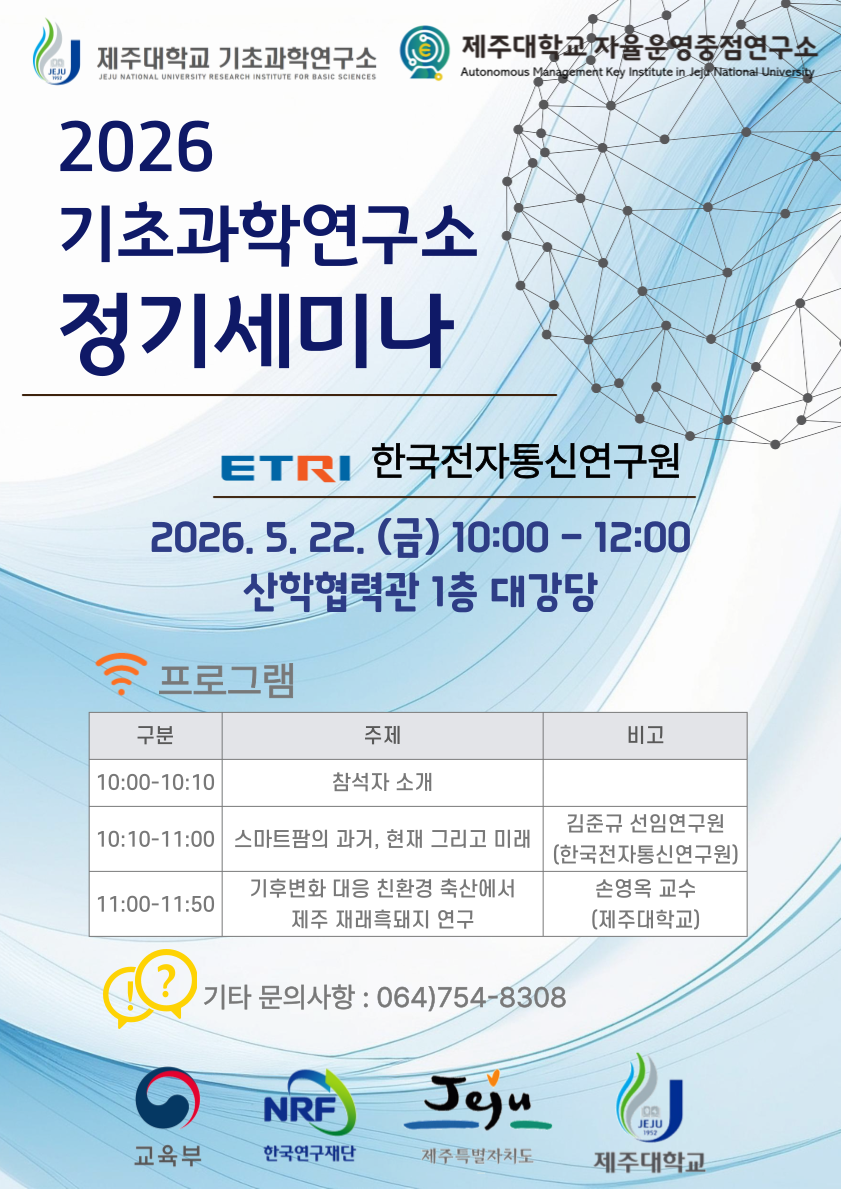 JEJU 1952 제주대학교 기초과학연구소
JEJU NATIONAL UNIVERSITY RESEARCH INSTITUTE FOR BASIC SCIENCES

제주대학교 자율운영중점연구소
Autonomous Management Key Institute in Jeju National University

2026
기초과학연구소
정기세미나

ETRI 한국전자통신연구원

2026. 5. 22. (금) 10:00 - 12:00
산학협력관 1층 대강당

프로그램

| 구분 | 주제 | 비고 |
|---|---|---|
| 10:00-10:10 | 참석자 소개 | |
| 10:10-11:00 | 스마트팜의 과거, 현재 그리고 미래 | 김준규 선임연구원 (한국전자통신연구원) |
| 11:00-11:50 | 기후변화 대응 친환경 축산에서 제주 재래흑돼지 연구 | 손영옥 교수 (제주대학교) |

기타 문의사항 : 064)754-8308

교육부
NRF 한국연구재단
Jeju 제주특별자치도
JEJU 1952 제주대학교